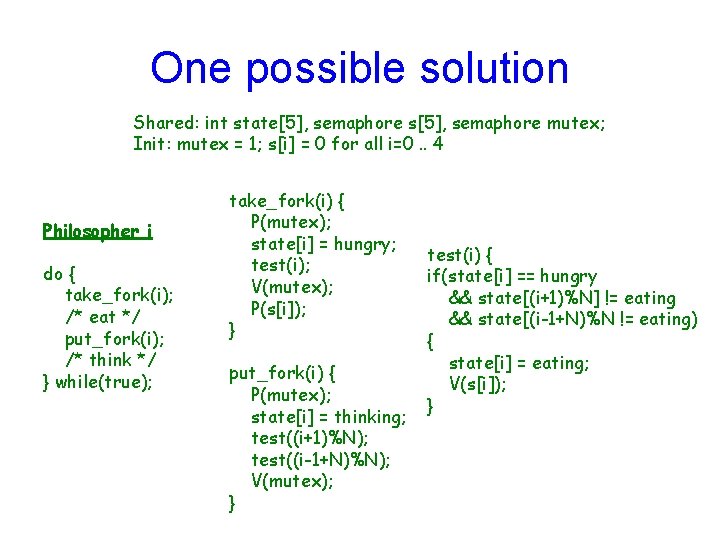 One possible solution

Shared: int state[5], semaphore s[5], semaphore mutex;
Init: mutex = 1; s[i] = 0 for all i=0 .. 4

Philosopher i

do {
take_fork(i);
/* eat */
put_fork(i);
/* think */
} while(true);

take_fork(i) {
P(mutex);
state[i] = hungry;
test(i);
V(mutex);
P(s[i]);
}

put_fork(i) {
P(mutex);
state[i] = thinking;
test((i+1)%N);
test((i-1+N)%N);
V(mutex);
}

test(i) {
if(state[i] == hungry
&& state[(i+1)%N] != eating
&& state[(i-1+N)%N != eating)
{
state[i] = eating;
V(s[i]);
}